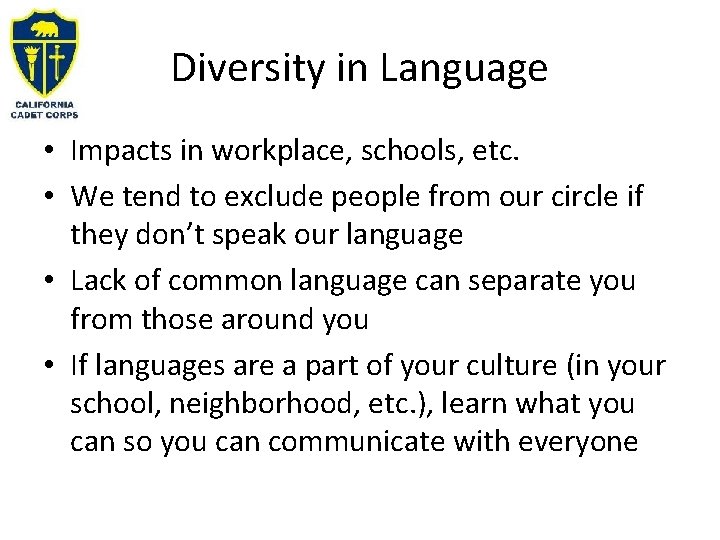 CALIFORNIA CADET CORPS

Diversity in Language

• Impacts in workplace, schools, etc.
• We tend to exclude people from our circle if they don't speak our language
• Lack of common language can separate you from those around you
• If languages are a part of your culture (in your school, neighborhood, etc.), learn what you can so you can communicate with everyone